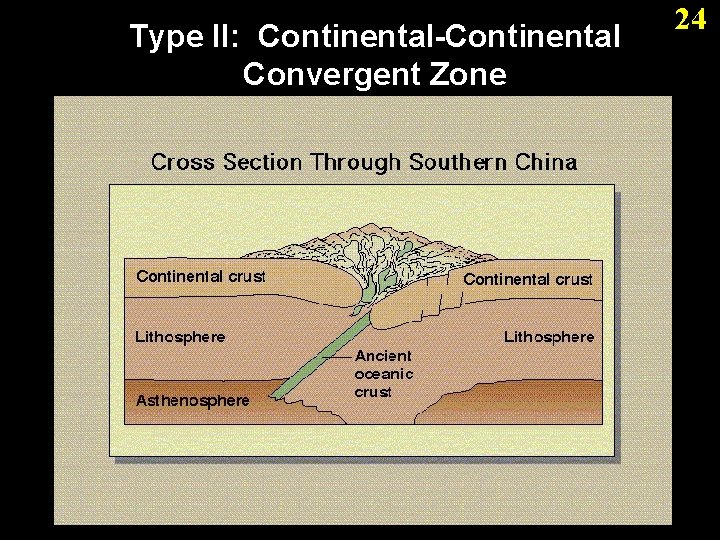 24

Type II: Continental-Continental Convergent Zone

Cross Section Through Southern China

Continental crust

Continental crust

Lithosphere

Lithosphere

Ancient oceanic crust

Asthenosphere